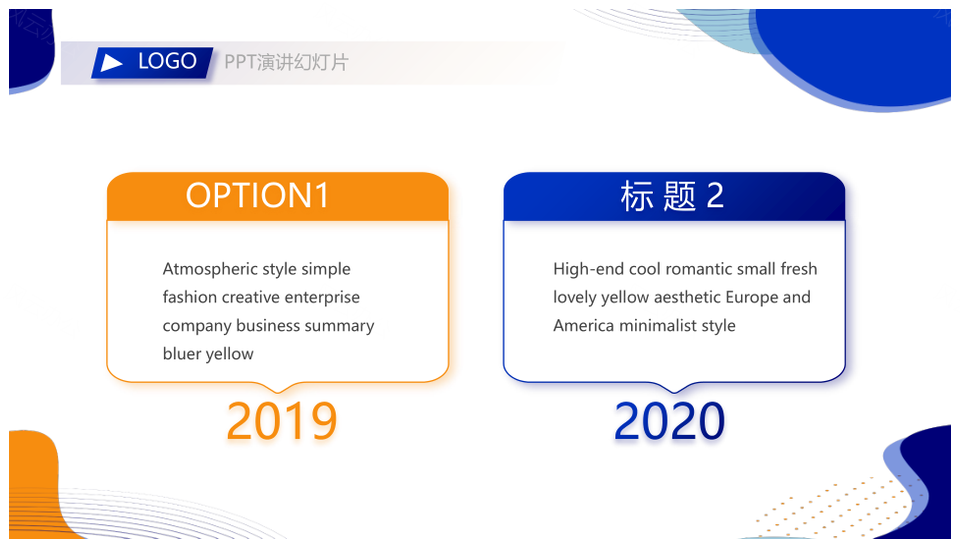 LOGO PPT演讲幻灯片

OPTION1

Atmospheric style simple fashion creative enterprise company business summary bluer yellow

2019

标 题 2

High-end cool romantic small fresh lovely yellow aesthetic Europe and America minimalist style

2020